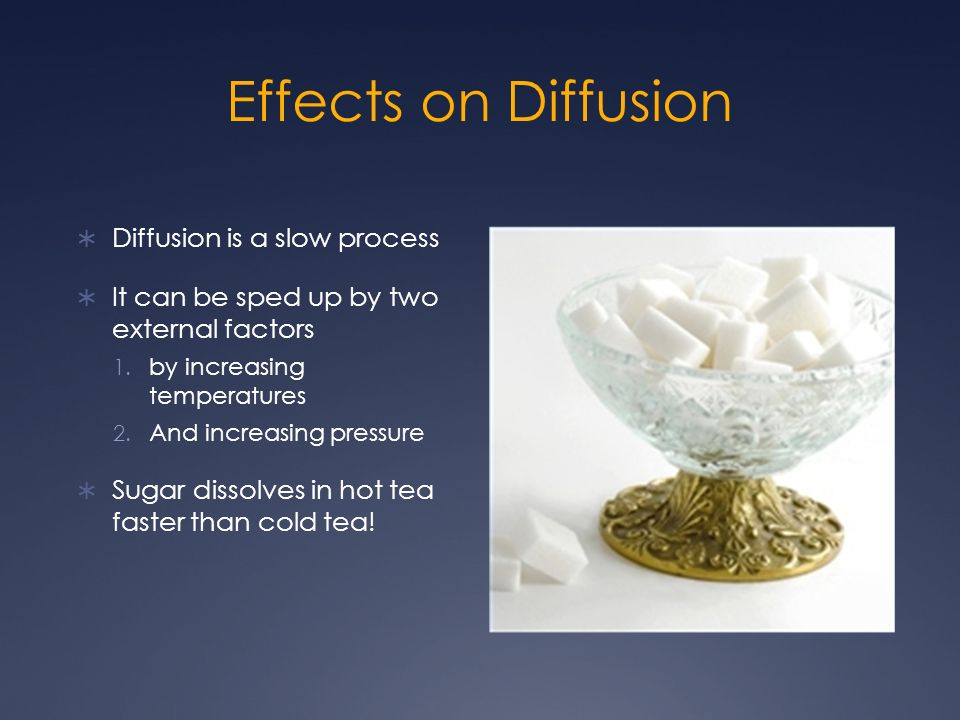 Effects on Diffusion

∗ Diffusion is a slow process

∗ It can be sped up by two external factors
1. by increasing temperatures
2. And increasing pressure

∗ Sugar dissolves in hot tea faster than cold tea!